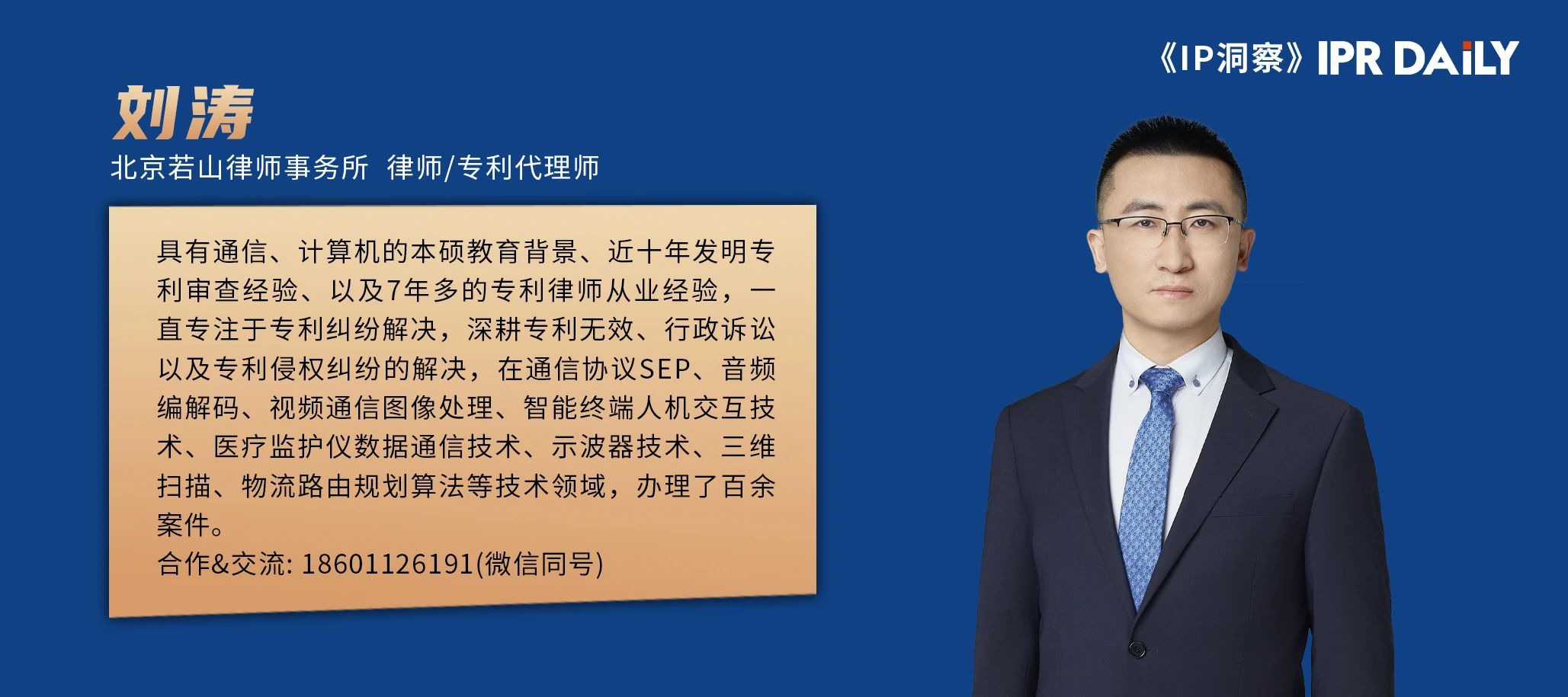 《IP洞察》IPR DAiLY

刘涛

北京若山律师事务所 律师/专利代理师

具有通信、计算机的本硕教育背景、近十年发明专利审查经验、以及7年多的专利律师从业经验，一直专注于专利纠纷解决，深耕专利无效、行政诉讼以及专利侵权纠纷的解决，在通信协议SEP、音频编解码、视频通信图像处理、智能终端人机交互技术、医疗监护仪数据通信技术、示波器技术、三维扫描、物流路由规划算法等技术领域，办理了百余案件。

合作&交流: 18601126191(微信同号)